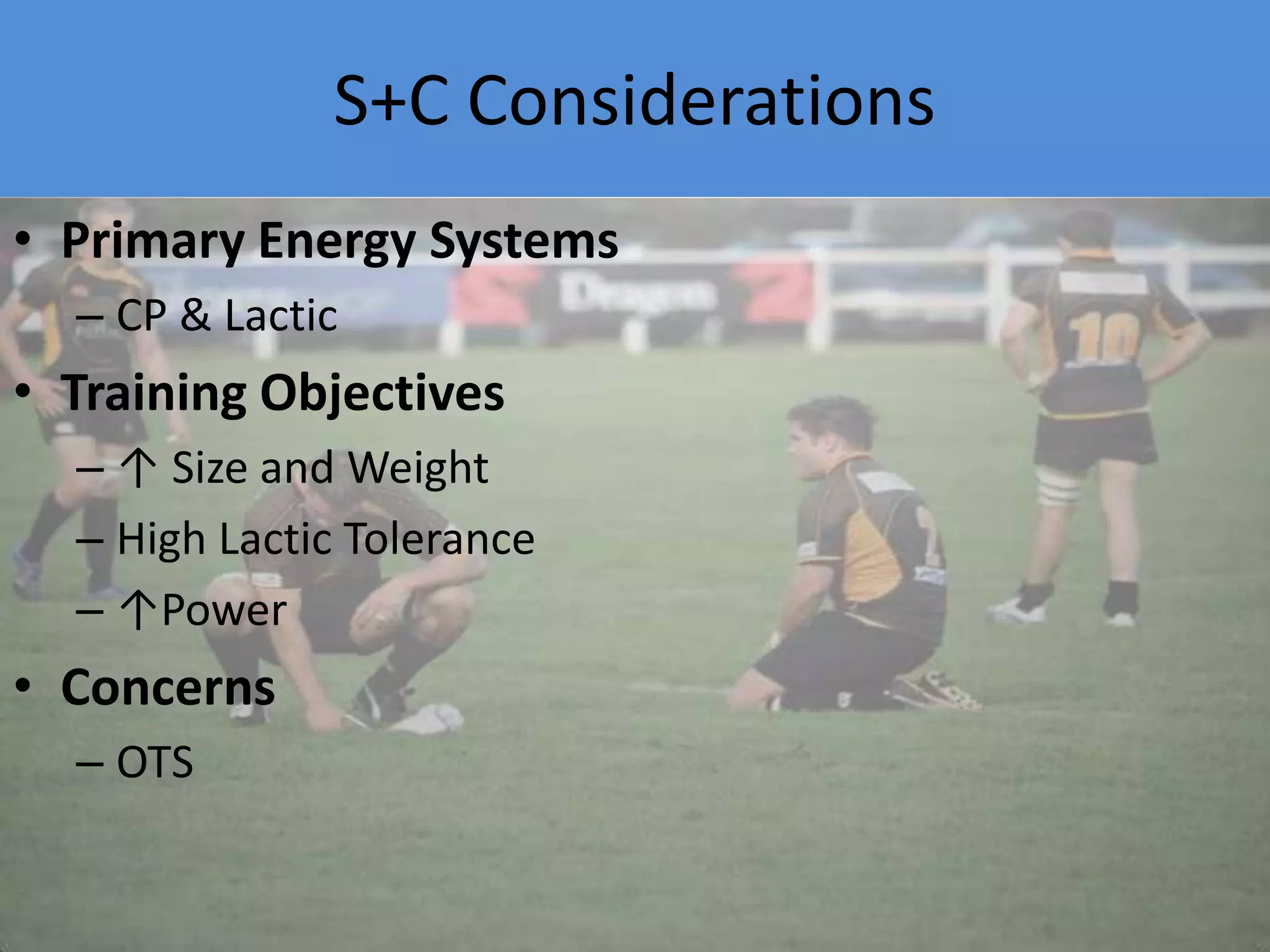 S+C Considerations

• Primary Energy Systems
– CP & Lactic
• Training Objectives
– ↑ Size and Weight
– High Lactic Tolerance
– ↑Power
• Concerns
– OTS

Dragon

10